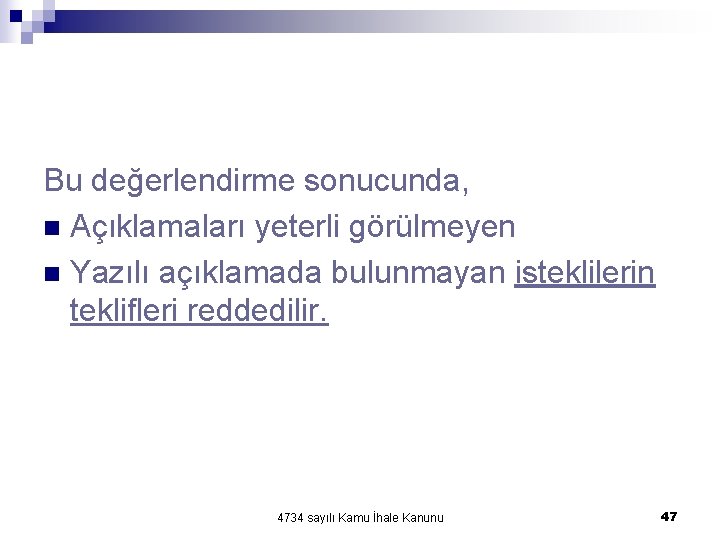 Bu değerlendirme sonucunda,

Açıklamaları yeterli görülmeyen

Yazılı açıklamada bulunmayan isteklilerin teklifleri reddedilir.

4734 sayılı Kamu İhale Kanunu

47